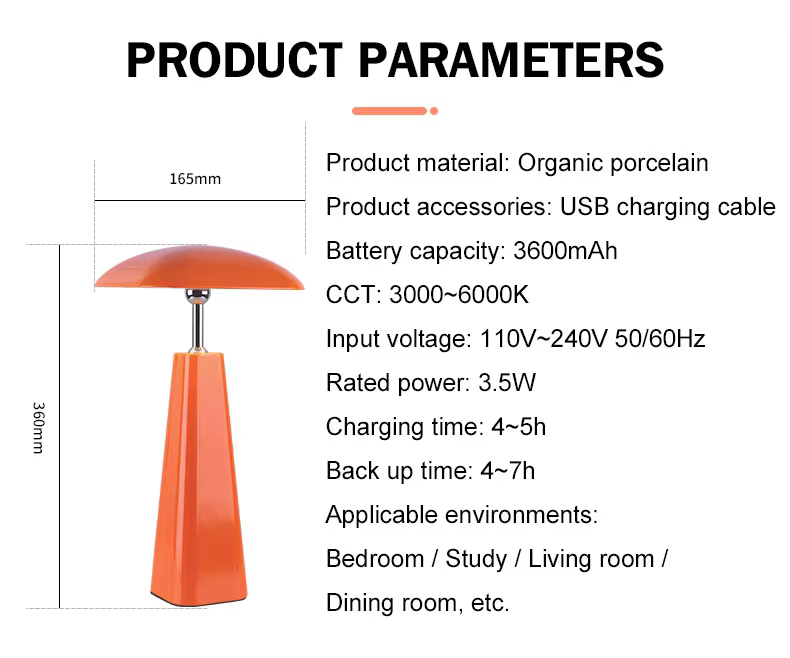 PRODUCT PARAMETERS

165mm

360mm

Product material: Organic porcelain

Product accessories: USB charging cable

Battery capacity: 3600mAh

CCT: 3000~6000K

Input voltage: 110V~240V 50/60Hz

Rated power: 3.5W

Charging time: 4~5h

Back up time: 4~7h

Applicable environments:

Bedroom / Study / Living room /

Dining room, etc.